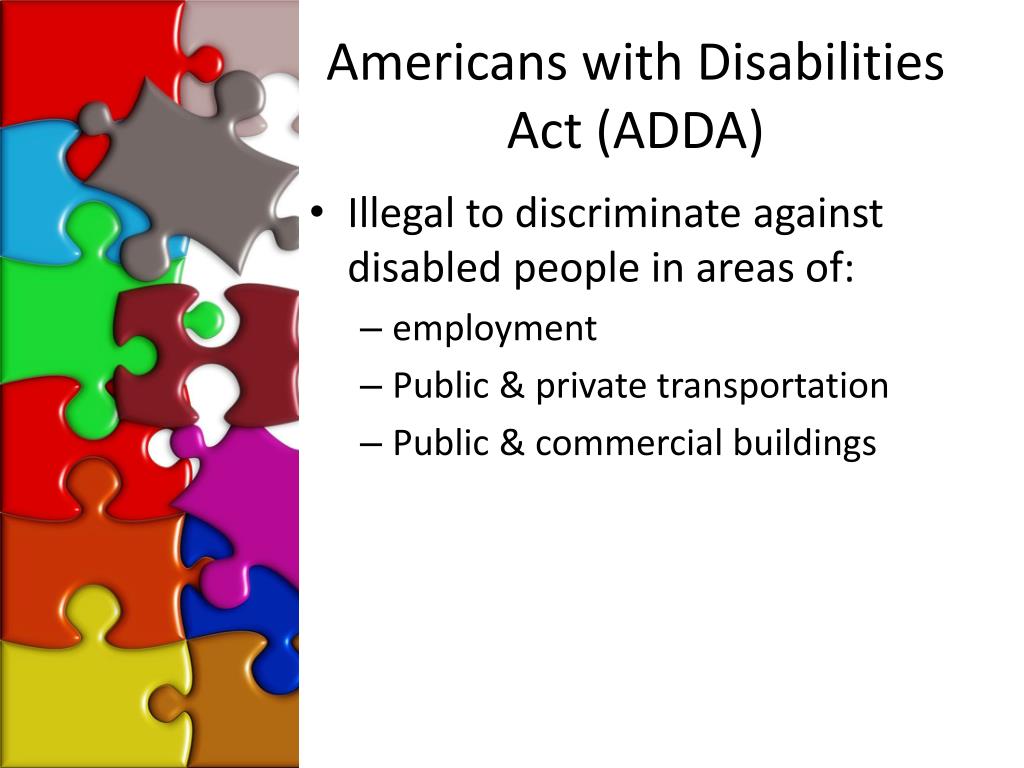 Americans with Disabilities Act (ADDA)

• Illegal to discriminate against disabled people in areas of:
– employment
– Public & private transportation
– Public & commercial buildings